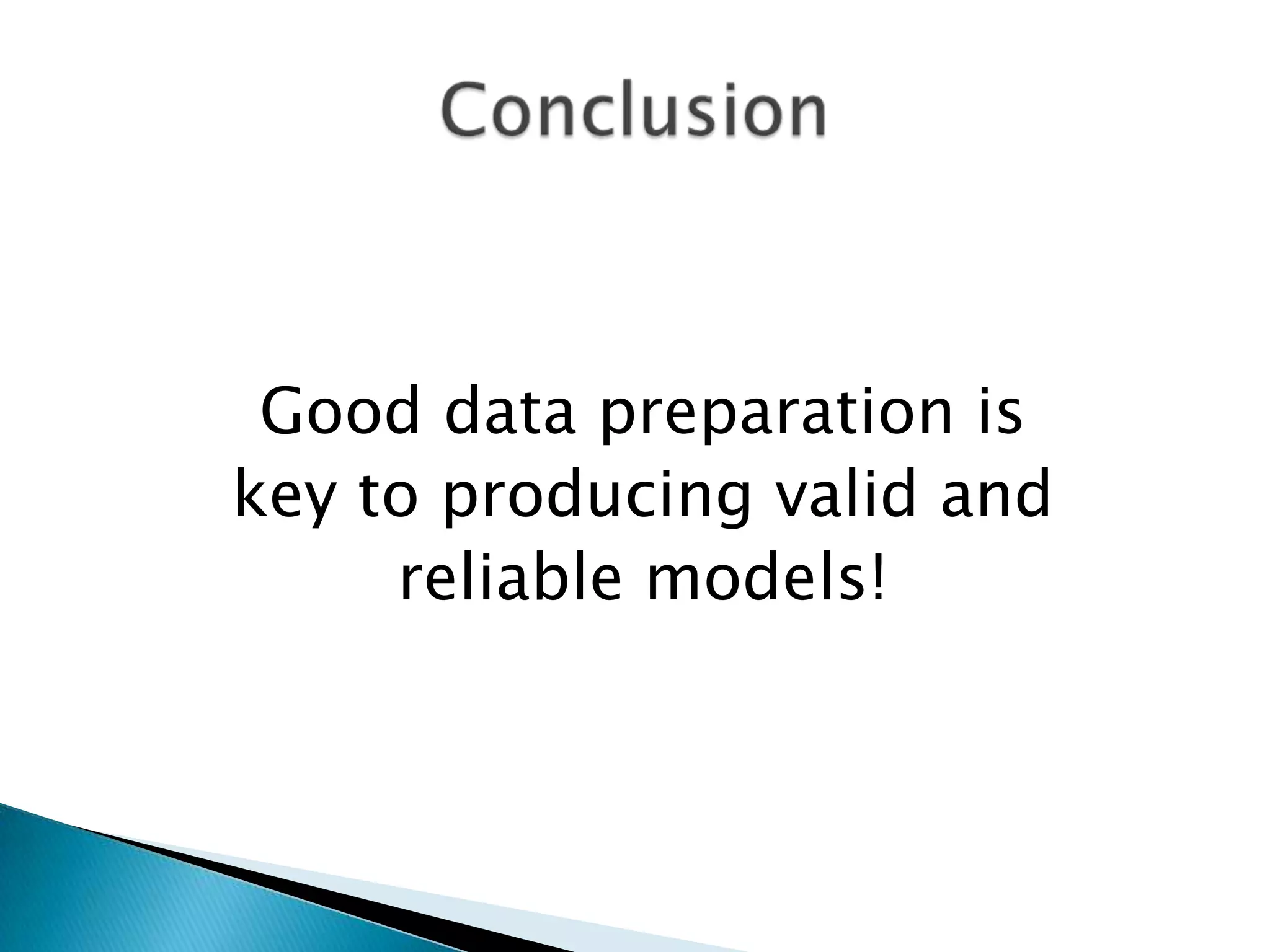 Conclusion

Good data preparation is key to producing valid and reliable models!